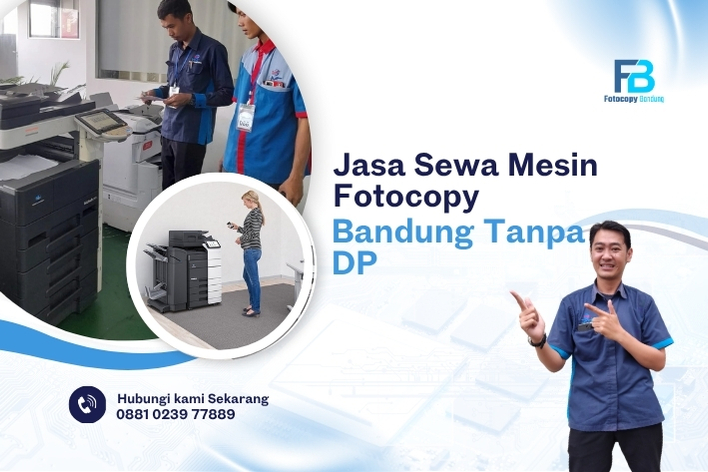 FB
Fotocopy Bandung

Jasa Sewa Mesin Fotocopy

Bandung Tanpa DP

Hubungi kami Sekarang
0881 0239 77889